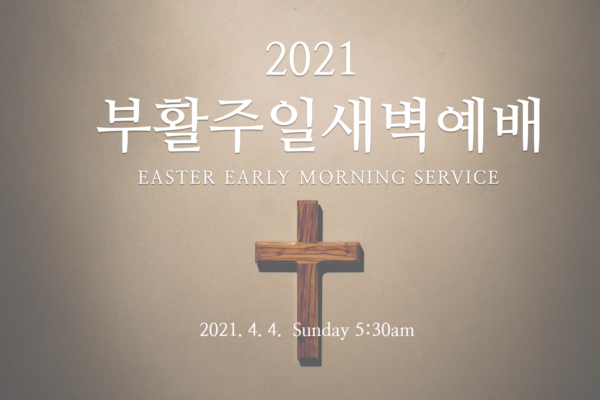 2021
부활주일새벽예배
EASTER EARLY MORNING SERVICE

2021. 4. 4. Sunday 5:30am